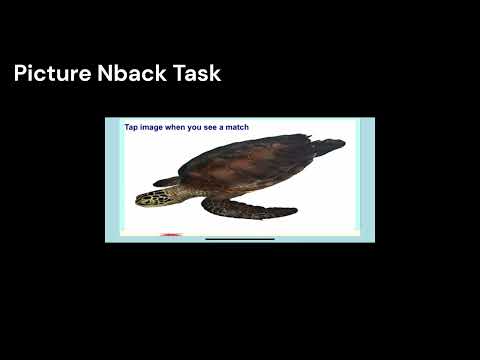 Picture Nback Task

Tap image when you see a match